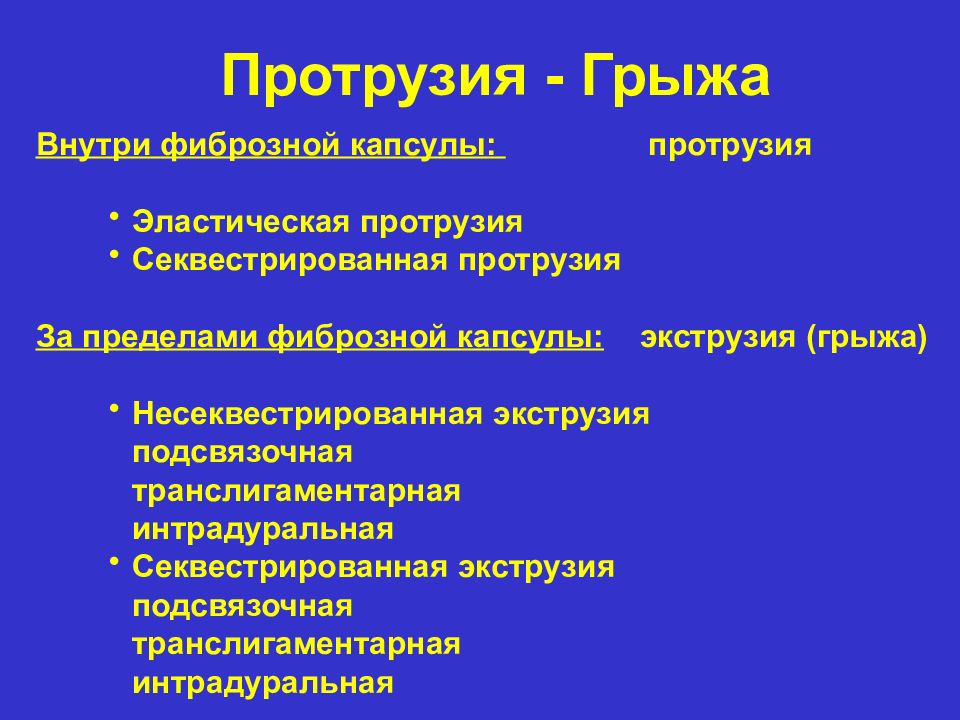 Протрузия - Грыжа

Внутри фиброзной капсулы: протрузия

• Эластическая протрузия
• Секвестрированная протрузия

За пределами фиброзной капсулы: экструзия (грыжа)

• Несеквестрированная экструзия
подсвязочная
транслигаментарная
интрадуральная
• Секвестрированная экструзия
подсвязочная
транслигаментарная
интрадуральная